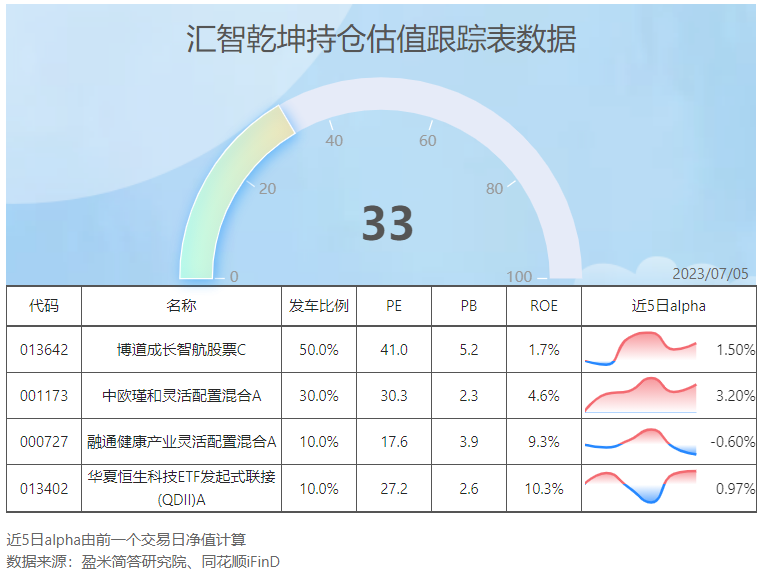 汇智乾坤持仓估值跟踪表数据

0
20
40
60
80
100

33

2023/07/05

| 代码 | 名称 | 发车比例 | PE | PB | ROE | 近5日alpha |
|---|---|---|---|---|---|---|
| 013642 | 博道成长智航股票C | 50.0% | 41.0 | 5.2 | 1.7% | 1.50% |
| 001173 | 中欧瑾和灵活配置混合A | 30.0% | 30.3 | 2.3 | 4.6% | 3.20% |
| 000727 | 融通健康产业灵活配置混合A | 10.0% | 17.6 | 3.9 | 9.3% | -0.60% |
| 013402 | 华夏恒生科技ETF发起式联接(QDII)A | 10.0% | 27.2 | 2.6 | 10.3% | 0.97% |

近5日alpha由前一个交易日净值计算
数据来源：盈米简答研究院、同花顺iFinD